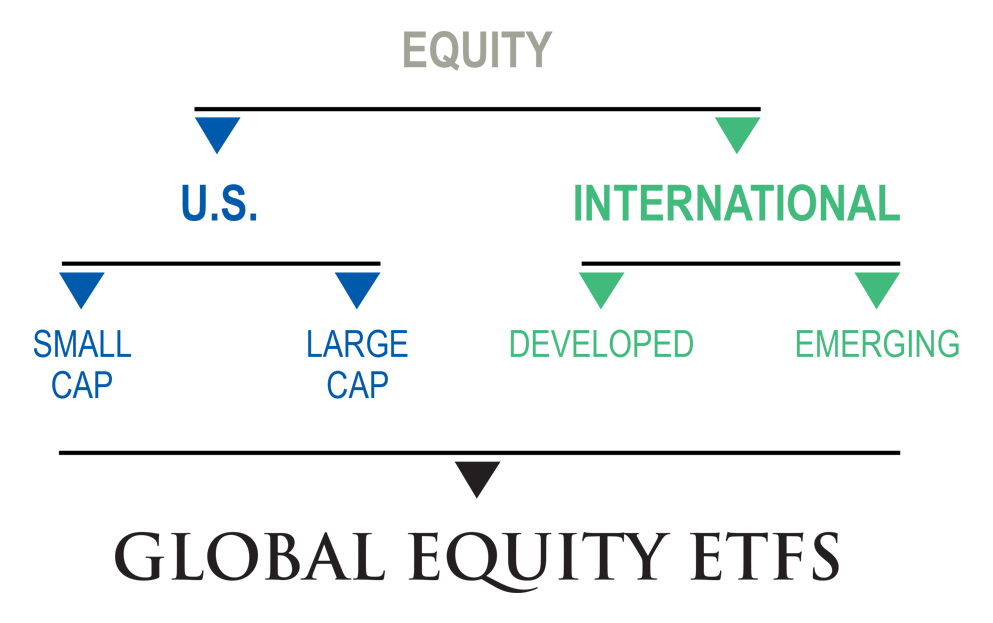 EQUITY

U.S.

INTERNATIONAL

SMALL CAP

LARGE CAP

DEVELOPED

EMERGING

GLOBAL EQUITY ETFS